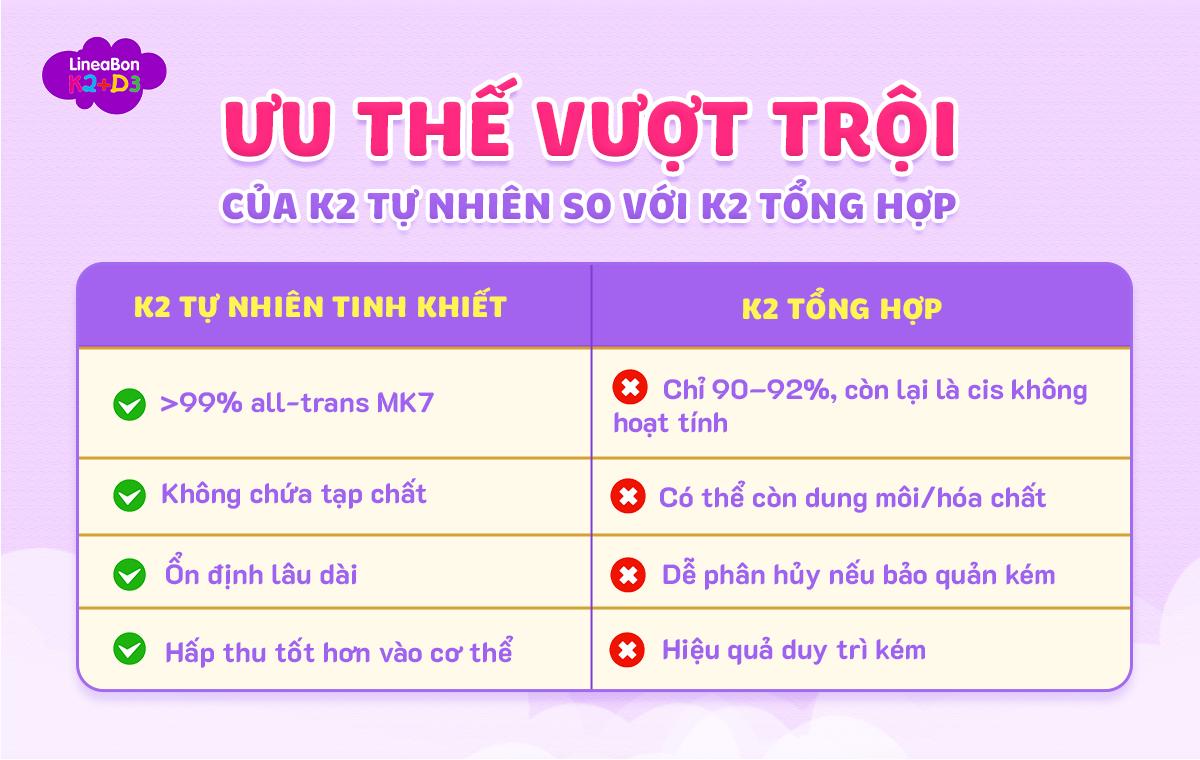 LineaBon K2+D3

ƯU THẾ VƯỢT TRỘI

CỦA K2 TỰ NHIÊN SO VỚI K2 TỔNG HỢP

| K2 TỰ NHIÊN TINH KHIẾT | K2 TỔNG HỢP |
|---|---|
| >99% all-trans MK7 | Chỉ 90–92%, còn lại là cis không hoạt tính |
| Không chứa tạp chất | Có thể còn dung môi/hóa chất |
| Ổn định lâu dài | Dễ phân hủy nếu bảo quản kém |
| Hấp thu tốt hơn vào cơ thể | Hiệu quả duy trì kém |